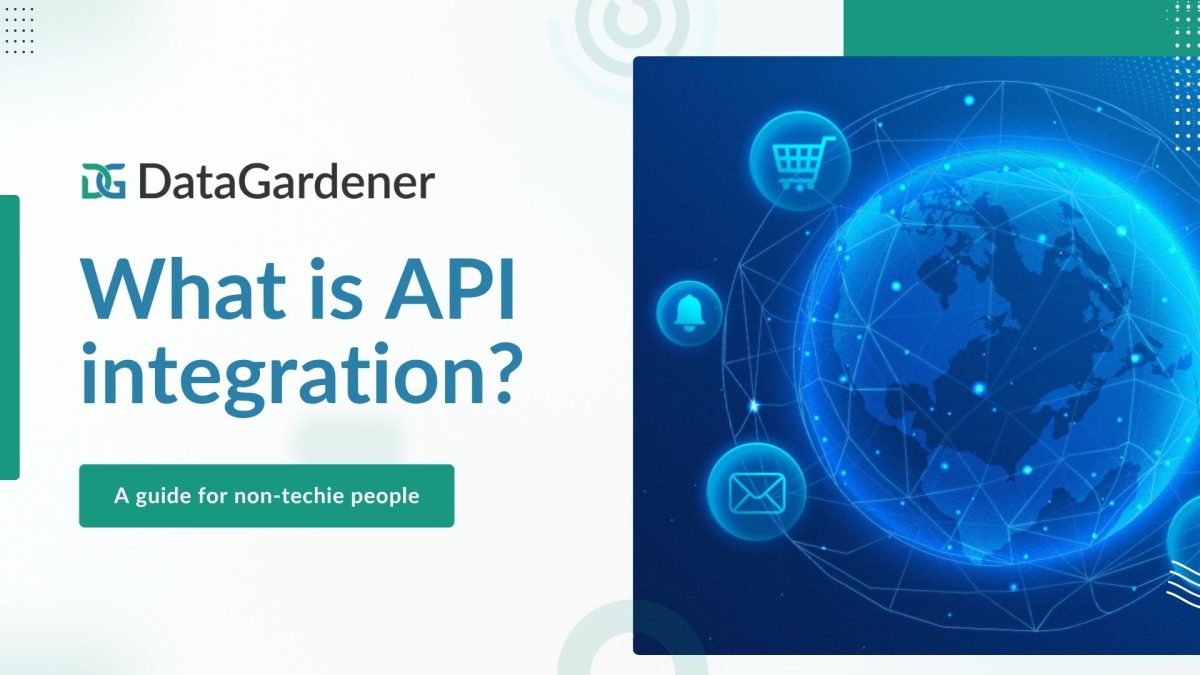 DG DataGardener

What is API integration?

A guide for non-techie people